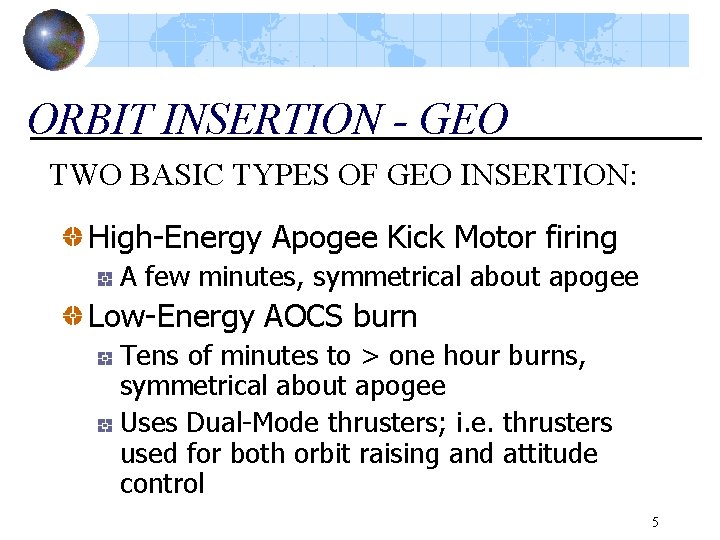 ORBIT INSERTION - GEO

TWO BASIC TYPES OF GEO INSERTION:

High-Energy Apogee Kick Motor firing

A few minutes, symmetrical about apogee

Low-Energy AOCS burn

Tens of minutes to > one hour burns, symmetrical about apogee

Uses Dual-Mode thrusters; i.e. thrusters used for both orbit raising and attitude control

5